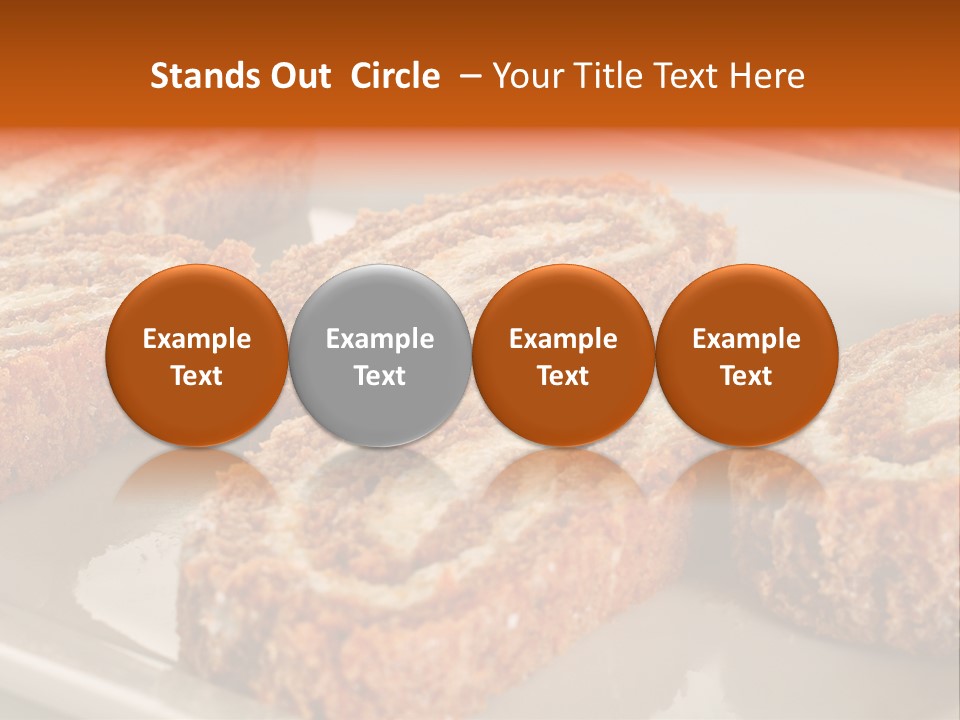 Stands Out Circle – Your Title Text Here

Example Text

Example Text

Example Text

Example Text